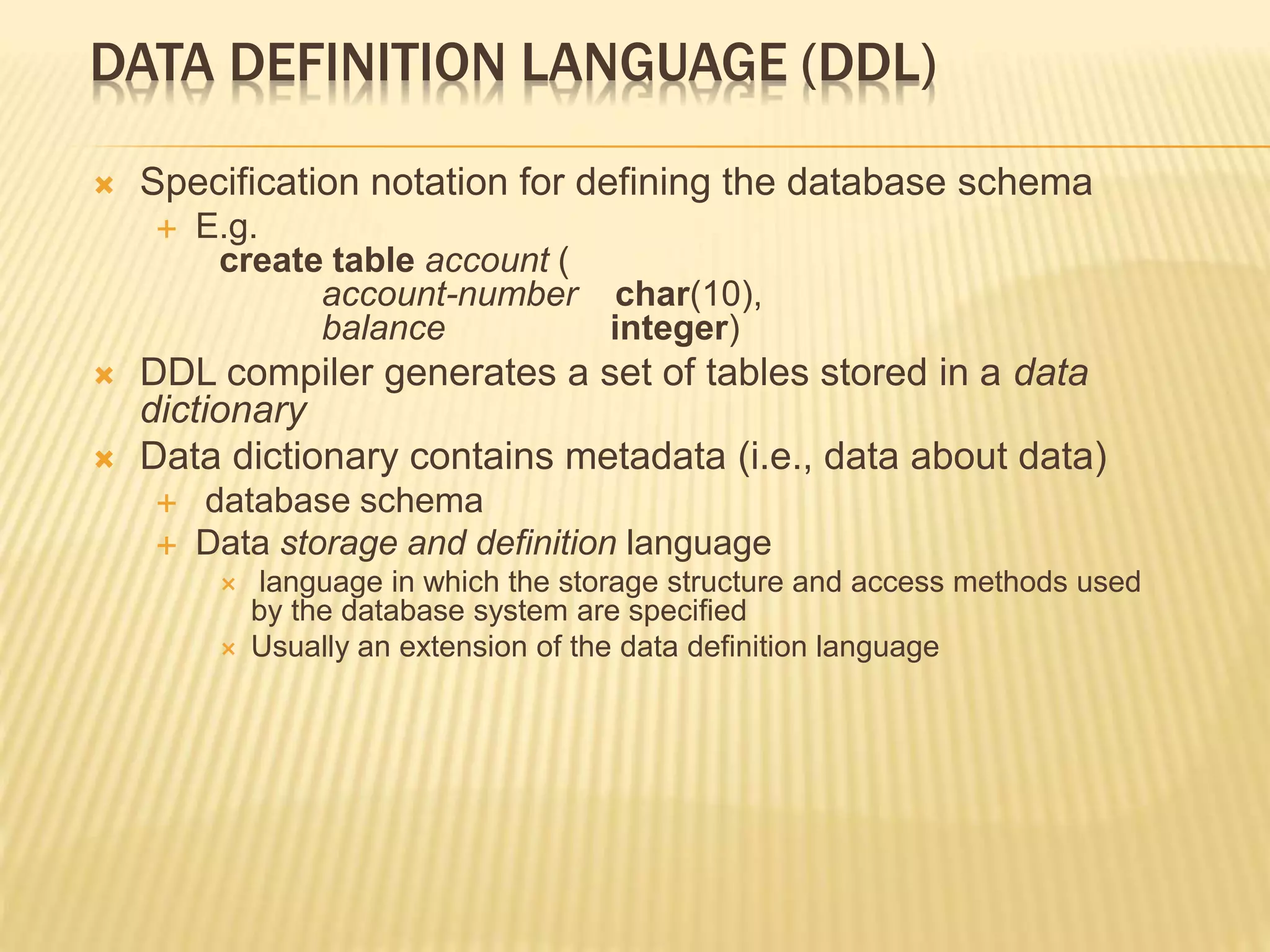 DATA DEFINITION LANGUAGE (DDL)

Specification notation for defining the database schema

E.g.
create table account (
account-number char(10),
balance integer)

DDL compiler generates a set of tables stored in a data dictionary

Data dictionary contains metadata (i.e., data about data)

database schema

Data storage and definition language

language in which the storage structure and access methods used by the database system are specified

Usually an extension of the data definition language